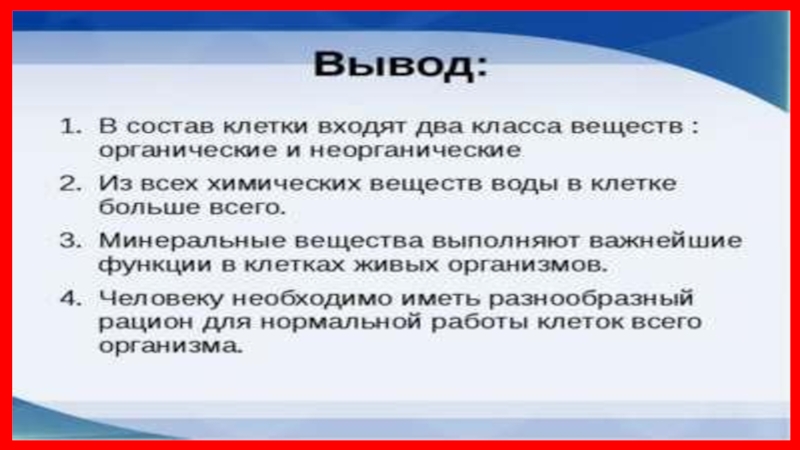 Вывод:

1. В состав клетки входят два класса веществ : органические и неорганические
2. Из всех химических веществ воды в клетке больше всего.
3. Минеральные вещества выполняют важнейшие функции в клетках живых организмов.
4. Человеку необходимо иметь разнообразный рацион для нормальной работы клеток всего организма.